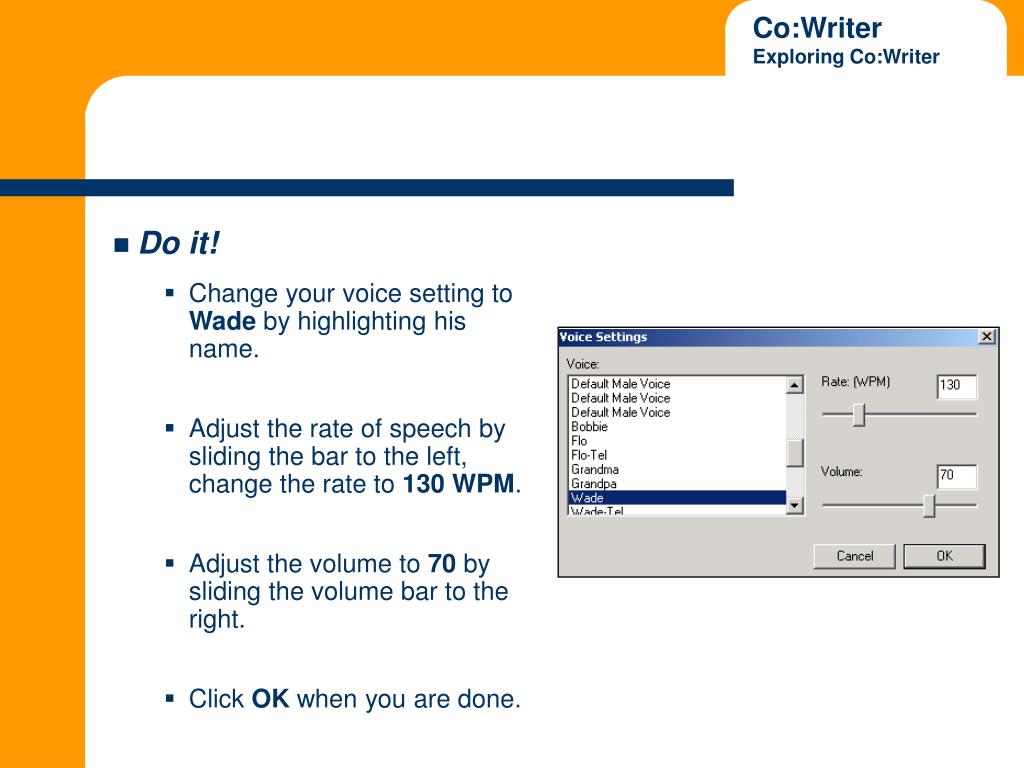 Co:Writer
Exploring Co:Writer

Do it!

Change your voice setting to Wade by highlighting his name.

Adjust the rate of speech by sliding the bar to the left, change the rate to 130 WPM.

Adjust the volume to 70 by sliding the volume bar to the right.

Click OK when you are done.

Voice Settings

Voice:
Default Male Voice
Default Male Voice
Default Male Voice
Bobbie
Flo
Flo-Tel
Grandma
Grandpa
Wade
Wade-Tel

Rate: (WPM) 130

Volume: 70

Cancel
OK